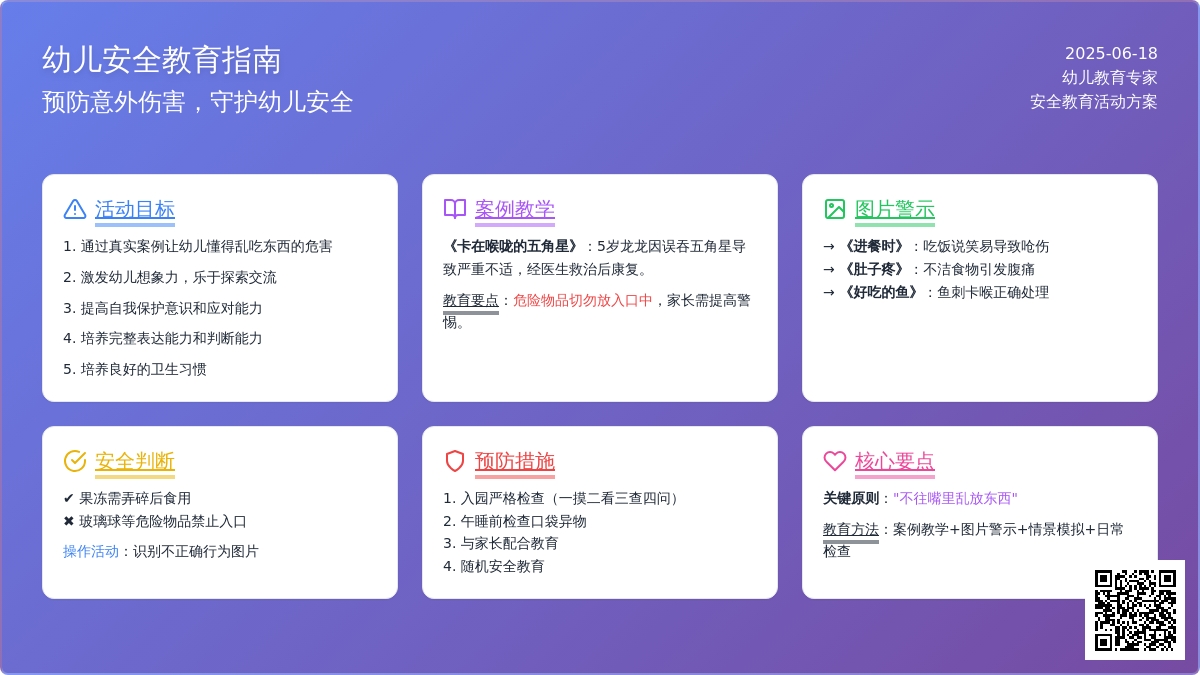 幼儿安全教育指南
预防意外伤害，守护幼儿安全

2025-06-18
幼儿教育专家
安全教育活动方案

活动目标
1. 通过真实案例让幼儿懂得乱吃东西的危害
2. 激发幼儿想象力，乐于探索交流
3. 提高自我保护意识和应对能力
4. 培养完整表达能力和判断能力
5. 培养良好的卫生习惯

案例教学
《卡在喉咙的五角星》：5岁龙龙因误吞五角星导致严重不适，经医生救治后康复。

教育要点：危险物品切勿放入口中，家长需提高警惕。

图片警示
→ 《进餐时》：吃饭说笑易导致呛伤
→ 《肚子疼》：不洁食物引发腹痛
→ 《好吃的鱼》：鱼刺卡喉正确处理

安全判断
✔ 果冻需弄碎后食用
✖ 玻璃球等危险物品禁止入口
操作活动：识别不正确行为图片

预防措施
1. 入园严格检查（一摸二看三查四问）
2. 午睡前检查口袋异物
3. 与家长配合教育
4. 随机安全教育

核心要点
关键原则："不往嘴里乱放东西"
教育方法：案例教学+图片警示+情景模拟+日常检查